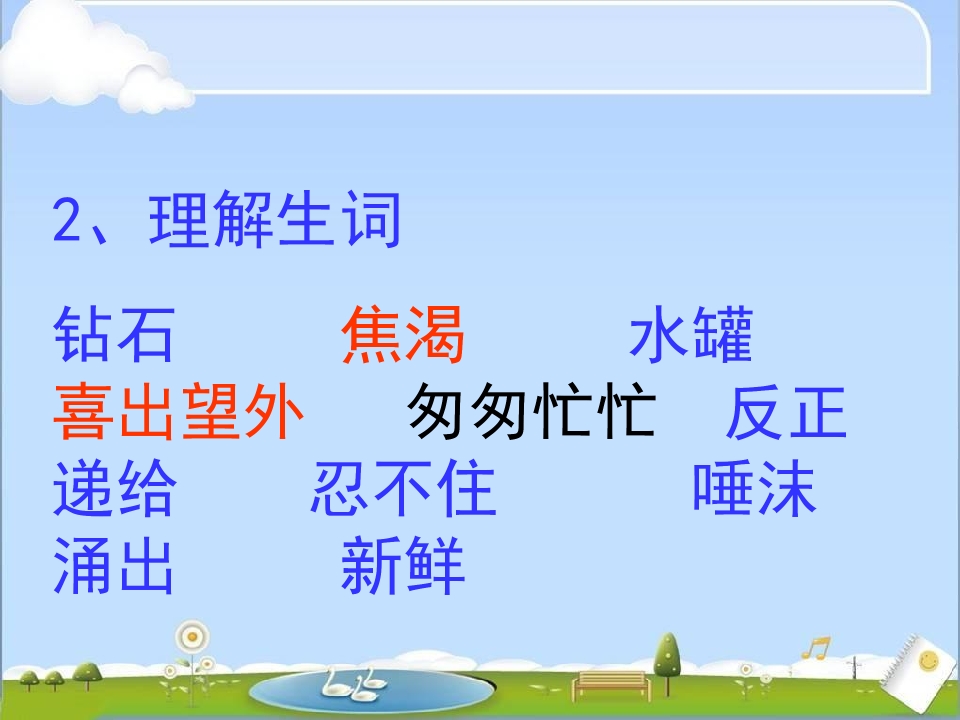 2、理解生词

钻石　焦渴　水罐
喜出望外　匆匆忙忙　反正
递给　忍不住　唾沫
涌出　新鲜